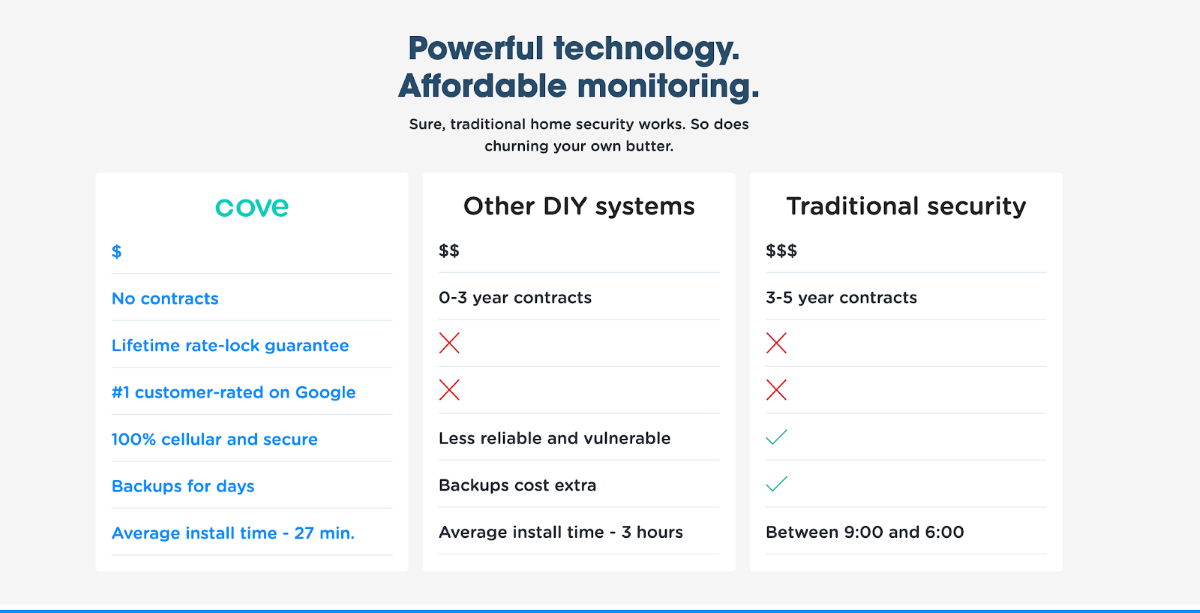 Powerful technology.
Affordable monitoring.

Sure, traditional home security works. So does churning your own butter.

| cove | Other DIY systems | Traditional security |
|---|---|---|
| $ | $$ | $$$ |
| No contracts | 0-3 year contracts | 3-5 year contracts |
| Lifetime rate-lock guarantee | ✗ | ✗ |
| #1 customer-rated on Google | ✗ | ✗ |
| 100% cellular and secure | Less reliable and vulnerable | ✓ |
| Backups for days | Backups cost extra | ✓ |
| Average install time - 27 min. | Average install time - 3 hours | Between 9:00 and 6:00 |